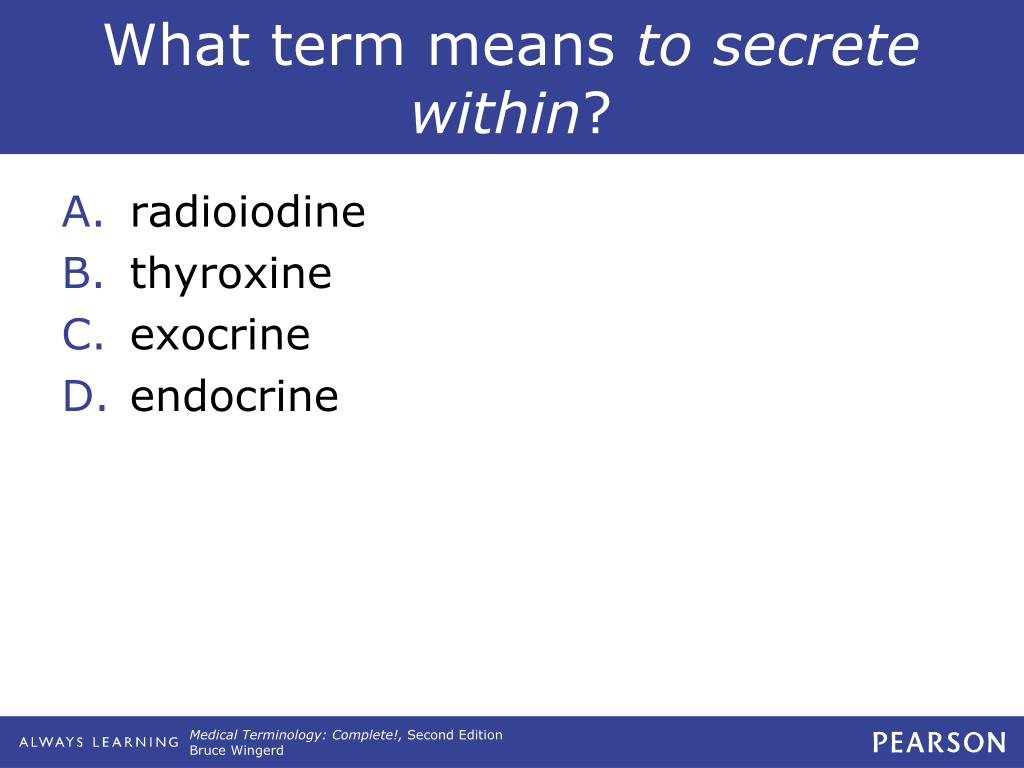 What term means to secrete within?

A. radioiodine
B. thyroxine
C. exocrine
D. endocrine

ALWAYS LEARNING

Medical Terminology: Complete!, Second Edition
Bruce Wingerd

PEARSON